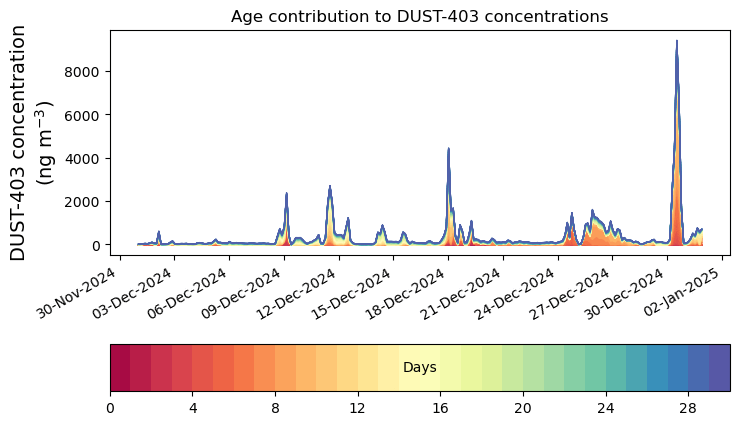 Age contribution to DUST-403 concentrations

DUST-403 concentration (ng m$^{-3}$)

8000
6000
4000
2000
0

30-Nov-2024
03-Dec-2024
06-Dec-2024
09-Dec-2024
12-Dec-2024
15-Dec-2024
18-Dec-2024
21-Dec-2024
24-Dec-2024
27-Dec-2024
30-Dec-2024
02-Jan-2025

Days

0
4
8
12
16
20
24
28